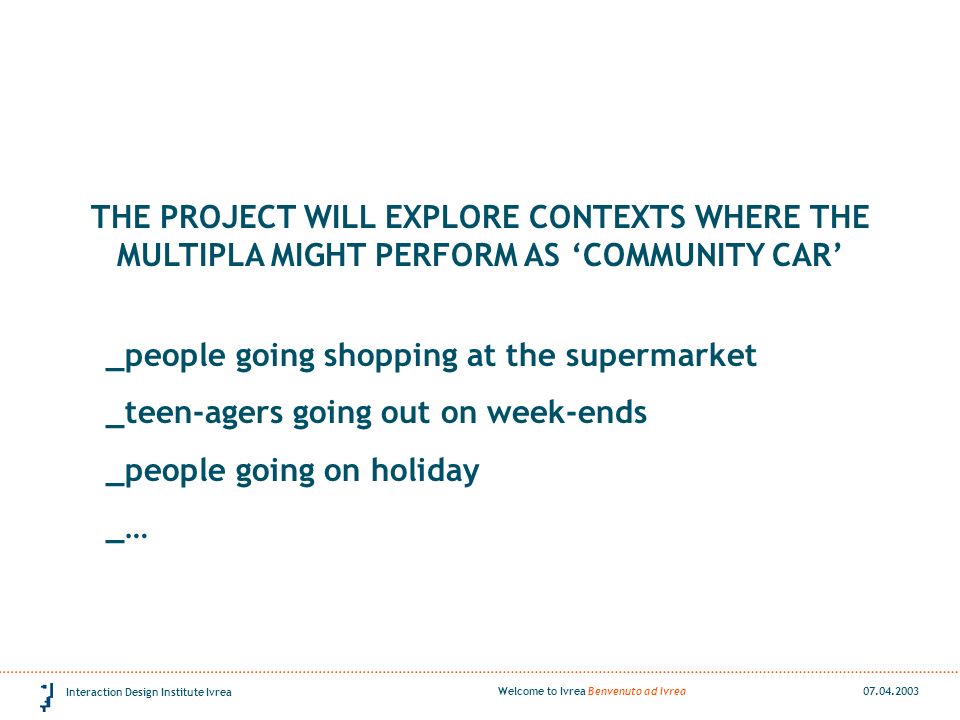 THE PROJECT WILL EXPLORE CONTEXTS WHERE THE MULTIPLA MIGHT PERFORM AS ‘COMMUNITY CAR’

_people going shopping at the supermarket

_teen-agers going out on week-ends

_people going on holiday

_…

Interaction Design Institute Ivrea

Welcome to Ivrea Benvenuto ad Ivrea

07.04.2003